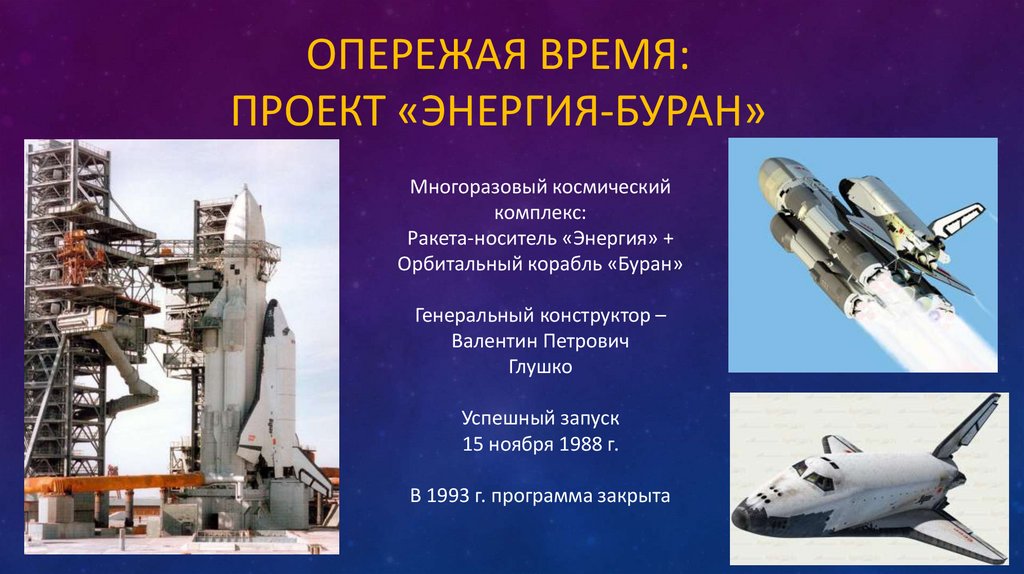 ОПЕРЕЖАЯ ВРЕМЯ:
ПРОЕКТ «ЭНЕРГИЯ-БУРАН»

Многоразовый космический комплекс:
Ракета-носитель «Энергия» +
Орбитальный корабль «Буран»

Генеральный конструктор –
Валентин Петрович
Глушко

Успешный запуск
15 ноября 1988 г.

В 1993 г. программа закрыта